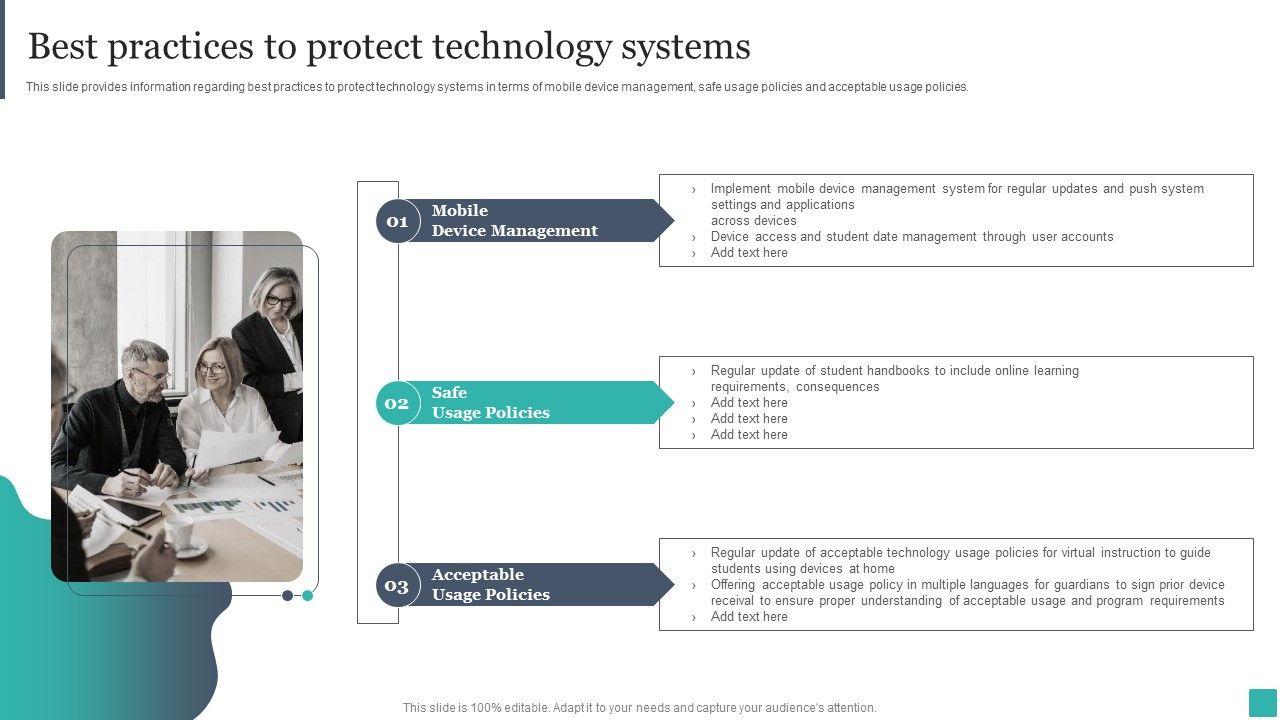 Best practices to protect technology systems

This slide provides information regarding best practices to protect technology systems in terms of mobile device management, safe usage policies and acceptable usage policies.

01 Mobile Device Management

› Implement mobile device management system for regular updates and push system settings and applications across devices
› Device access and student date management through user accounts
› Add text here

02 Safe Usage Policies

› Regular update of student handbooks to include online learning requirements, consequences
› Add text here
› Add text here
› Add text here

03 Acceptable Usage Policies

› Regular update of acceptable technology usage policies for virtual instruction to guide students using devices at home
› Offering acceptable usage policy in multiple languages for guardians to sign prior device receival to ensure proper understanding of acceptable usage and program requirements
› Add text here

This slide is 100% editable. Adapt it to your needs and capture your audience's attention.